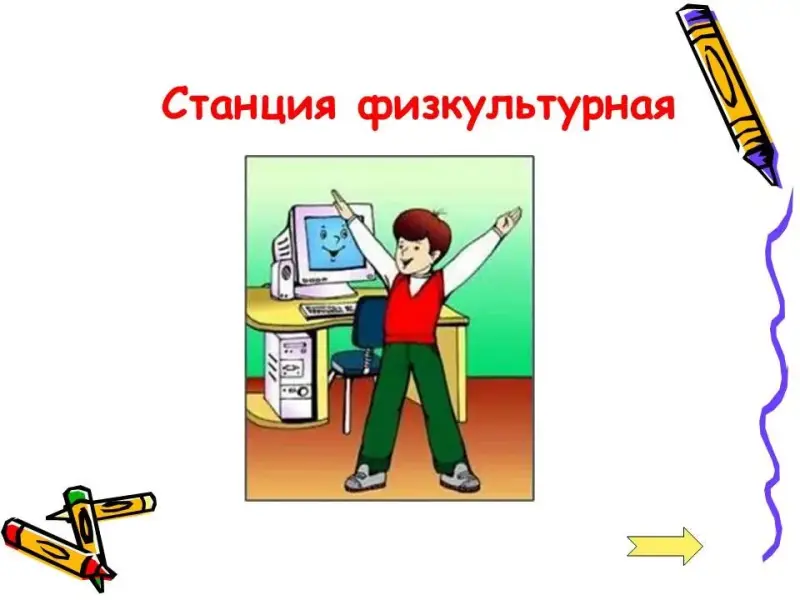 Станция физкультурная